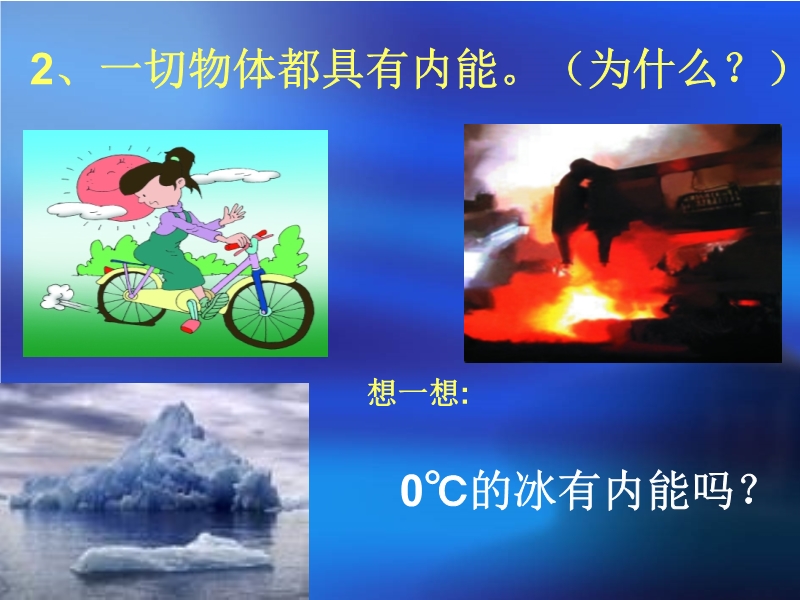 2、一切物体都具有内能。（为什么？）

想一想:

0℃的冰有内能吗？